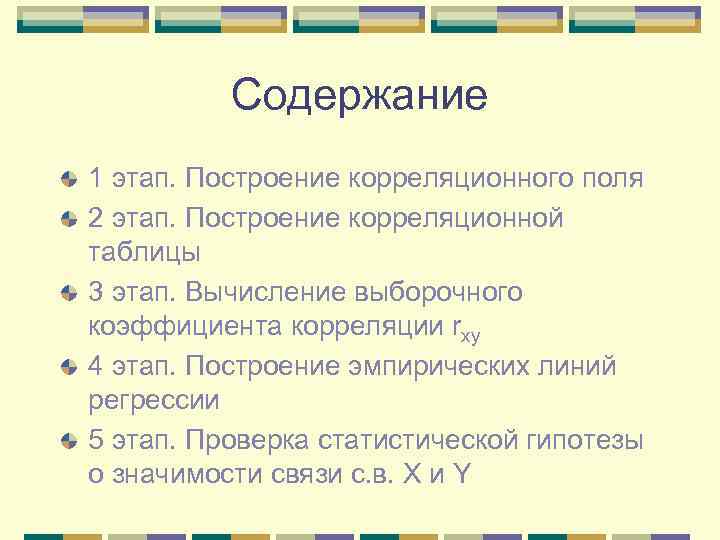 Содержание

1 этап. Построение корреляционного поля

2 этап. Построение корреляционной таблицы

3 этап. Вычисление выборочного коэффициента корреляции $r_{xy}$

4 этап. Построение эмпирических линий регрессии

5 этап. Проверка статистической гипотезы о значимости связи с.в. X и Y